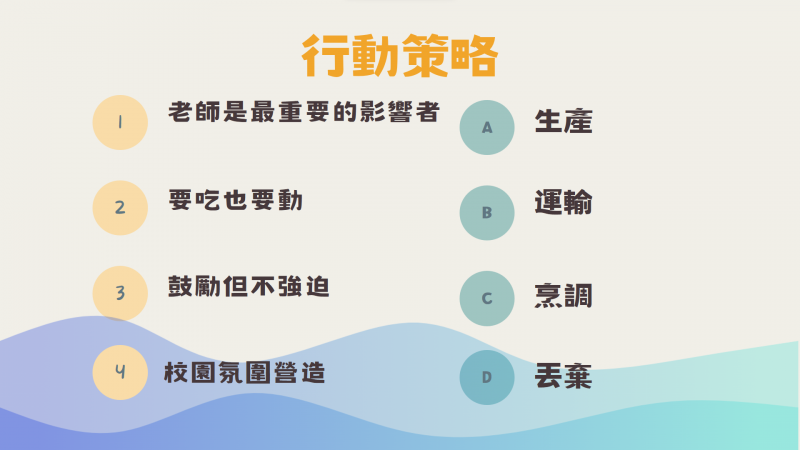 行動策略

1 老師是最重要的影響者

2 要吃也要動

3 鼓勵但不強迫

4 校園氛圍營造

A 生產

B 運輸

C 烹調

D 丟棄